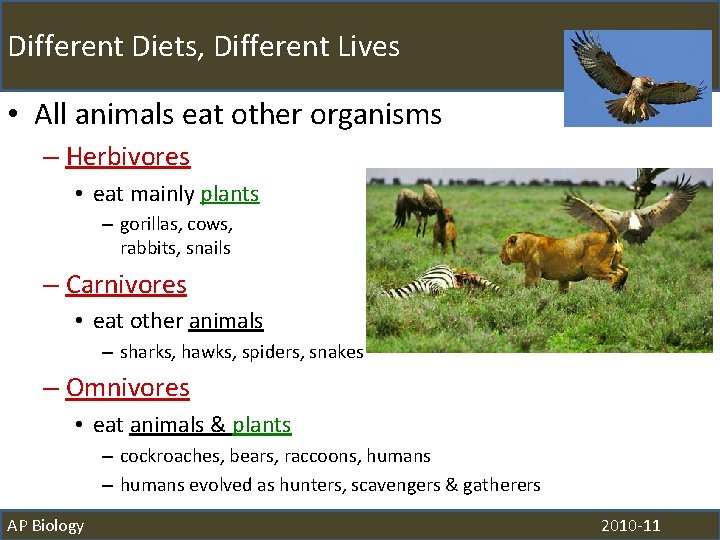 Different Diets, Different Lives

• All animals eat other organisms

– Herbivores

• eat mainly plants

– gorillas, cows, rabbits, snails

– Carnivores

• eat other animals

– sharks, hawks, spiders, snakes

– Omnivores

• eat animals & plants

– cockroaches, bears, raccoons, humans

– humans evolved as hunters, scavengers & gatherers

AP Biology

2010-11